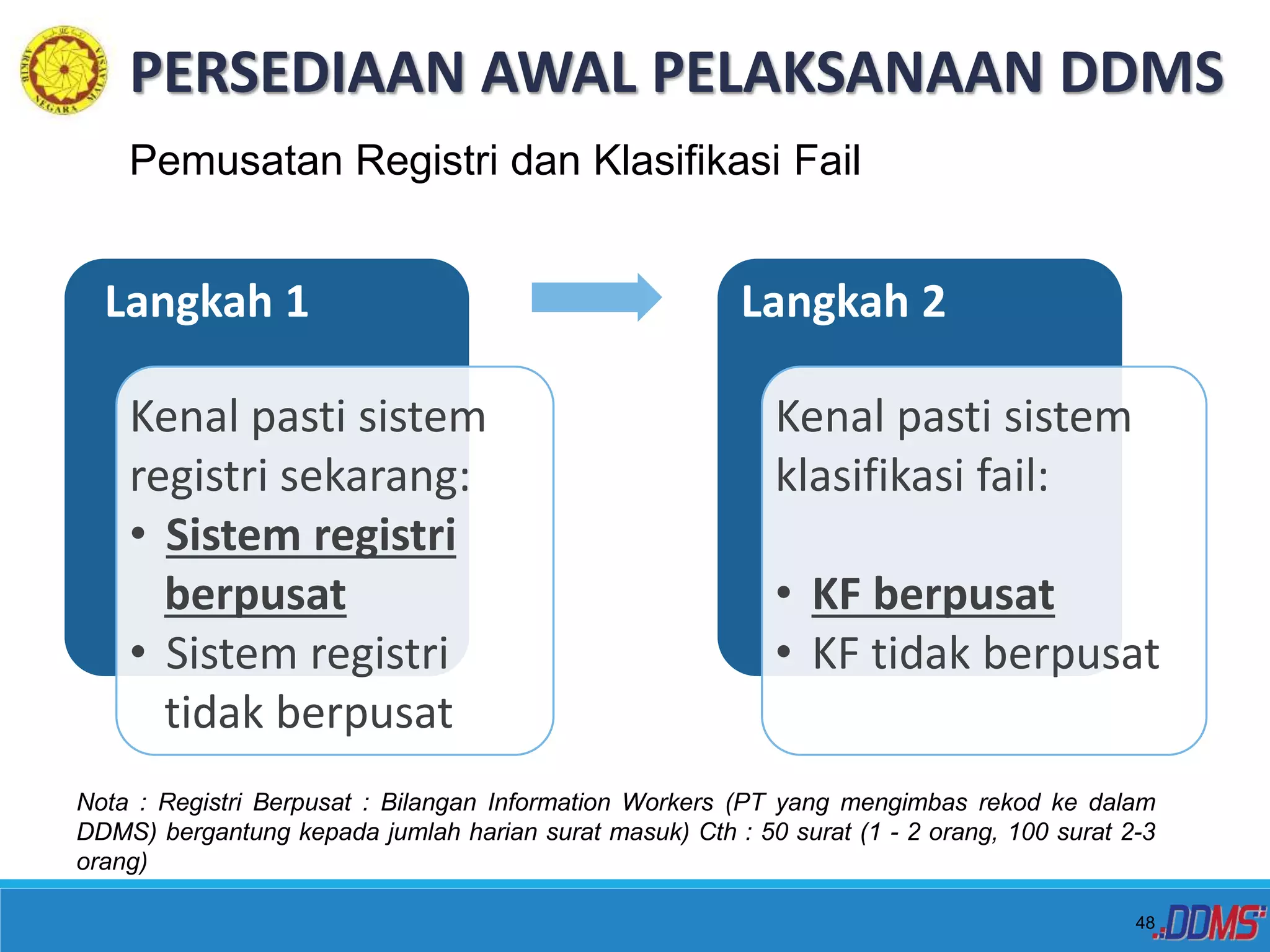 ARKIB NEGARA MALAYSIA

PERSEDIAAN AWAL PELAKSANAAN DDMS

Pemusatan Registri dan Klasifikasi Fail

Langkah 1

Kenal pasti sistem registri sekarang:
• Sistem registri berpusat
• Sistem registri tidak berpusat

Langkah 2

Kenal pasti sistem klasifikasi fail:

• KF berpusat
• KF tidak berpusat

Nota : Registri Berpusat : Bilangan Information Workers (PT yang mengimbas rekod ke dalam DDMS) bergantung kepada jumlah harian surat masuk) Cth : 50 surat (1 - 2 orang, 100 surat 2-3 orang)

48 DDMS